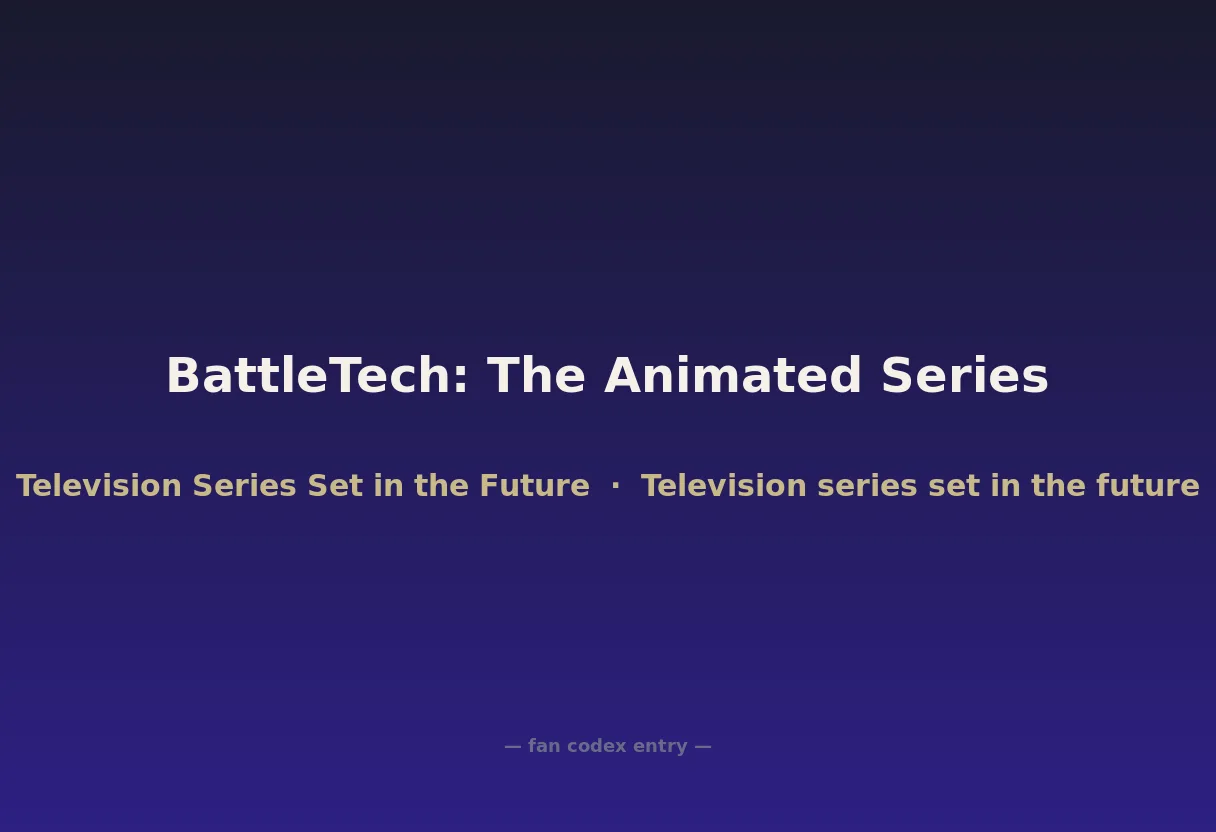 BattleTech: The Animated Series

Television Series Set in the Future · Television series set in the future

— fan codex entry —